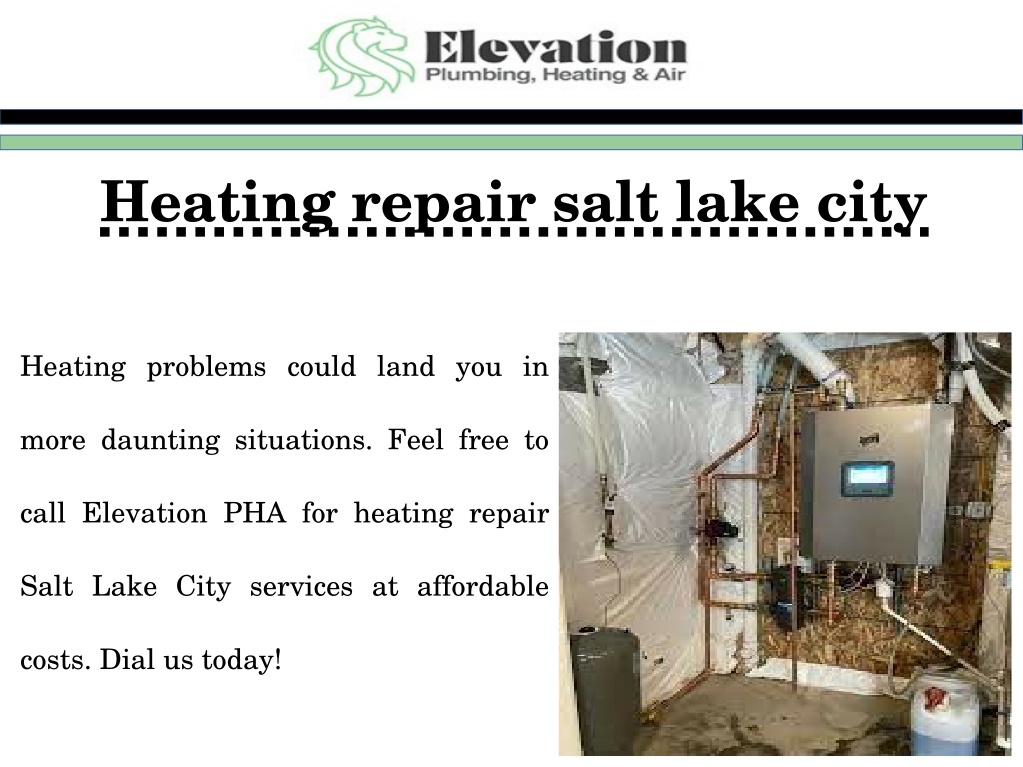 Elevation
Plumbing, Heating & Air

Heating repair salt lake city

Heating problems could land you in more daunting situations. Feel free to call Elevation PHA for heating repair Salt Lake City services at affordable costs. Dial us today!